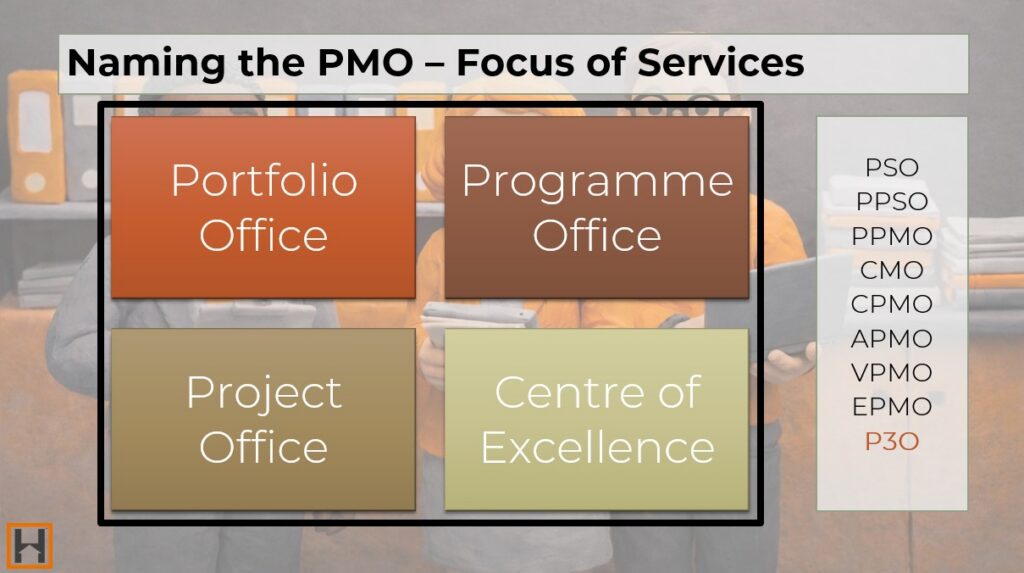 Naming the PMO – Focus of Services

Portfolio Office

Programme Office

Project Office

Centre of Excellence

PSO
PPSO
PPMO
CMO
CPMO
APMO
VPMO
EPMO
P3O

H